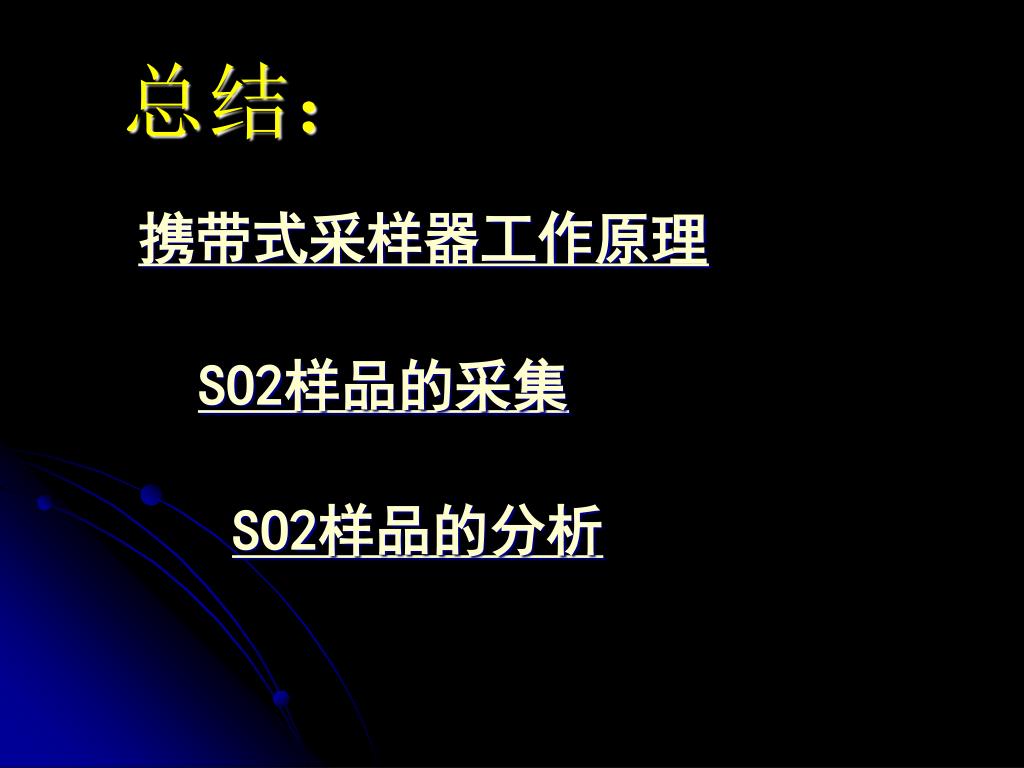 总结:

携带式采样器工作原理

SO2样品的采集

SO2样品的分析